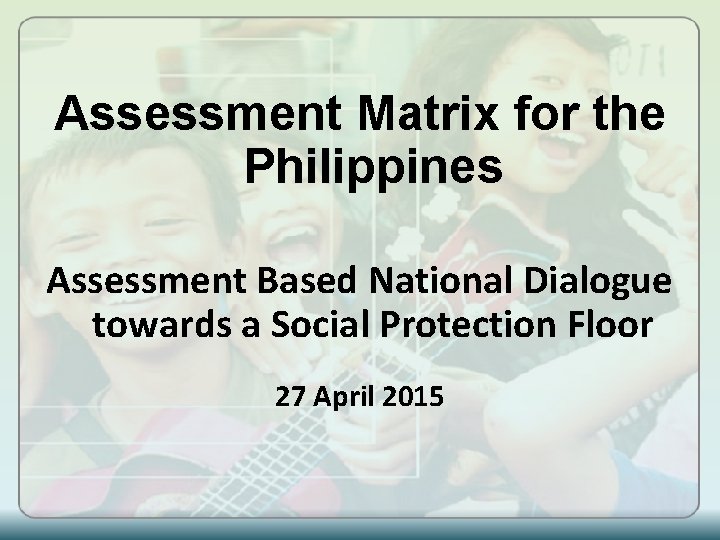 Assessment Matrix for the Philippines

Assessment Based National Dialogue towards a Social Protection Floor

27 April 2015